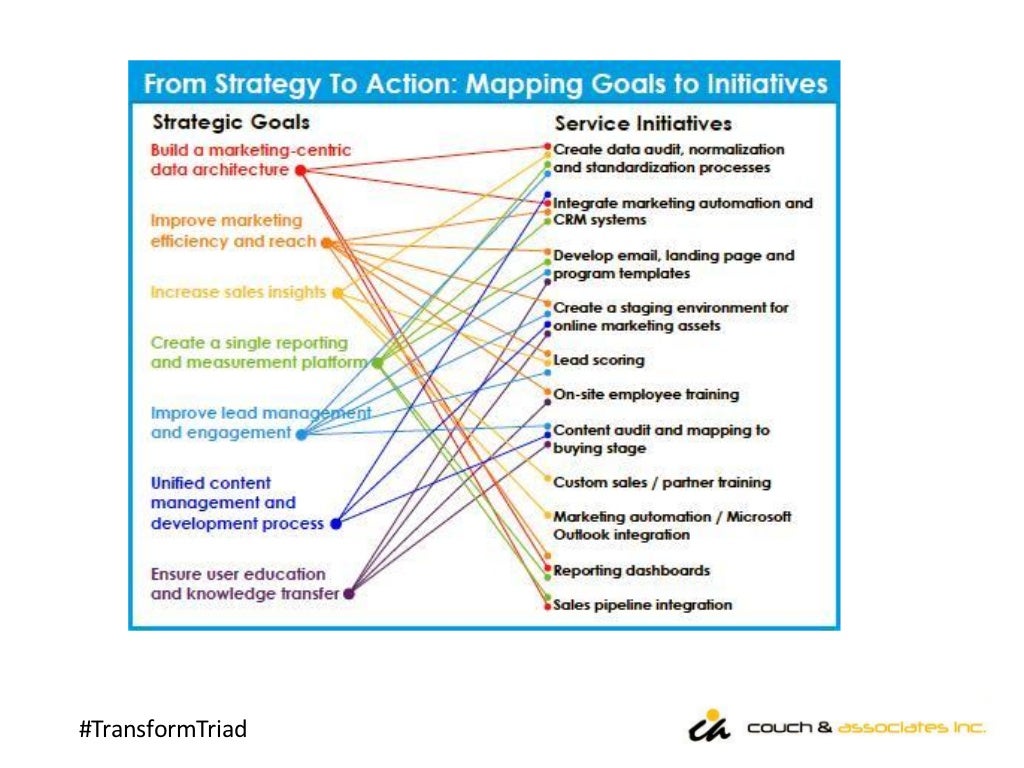 From Strategy To Action: Mapping Goals to Initiatives

Strategic Goals

Build a marketing-centric data architecture

Improve marketing efficiency and reach

Increase sales insights

Create a single reporting and measurement platform

Improve lead management and engagement

Unified content management and development process

Ensure user education and knowledge transfer

Service Initiatives

Create data audit, normalization and standardization processes

Integrate marketing automation and CRM systems

Develop email, landing page and program templates

Create a staging environment for online marketing assets

Lead scoring

On-site employee training

Content audit and mapping to buying stage

Custom sales / partner training

Marketing automation / Microsoft Outlook integration

Reporting dashboards

Sales pipeline integration

#TransformTriad

ca couch & associates inc.